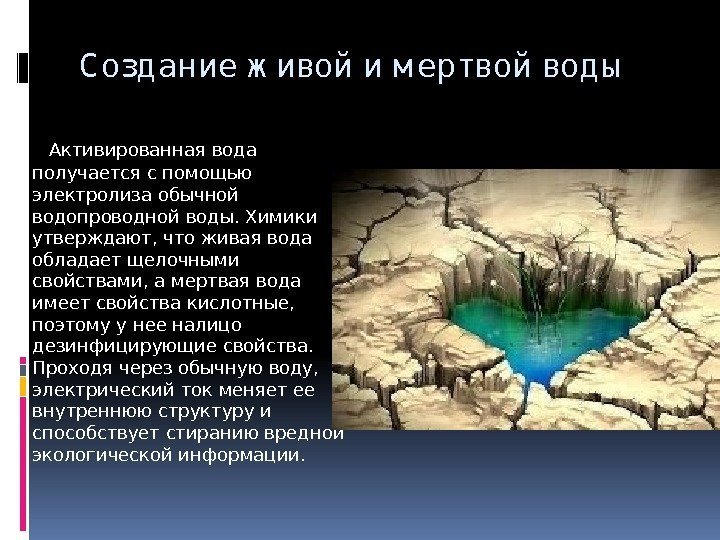 Создание живой и мертвой воды

Активированная вода получается с помощью электролиза обычной водопроводной воды. Химики утверждают, что живая вода обладает щелочными свойствами, а мертвая вода имеет свойства кислотные, поэтому у нее налицо дезинфицирующие свойства. Проходя через обычную воду, электрический ток меняет ее внутреннюю структуру и способствует стиранию вредной экологической информации.